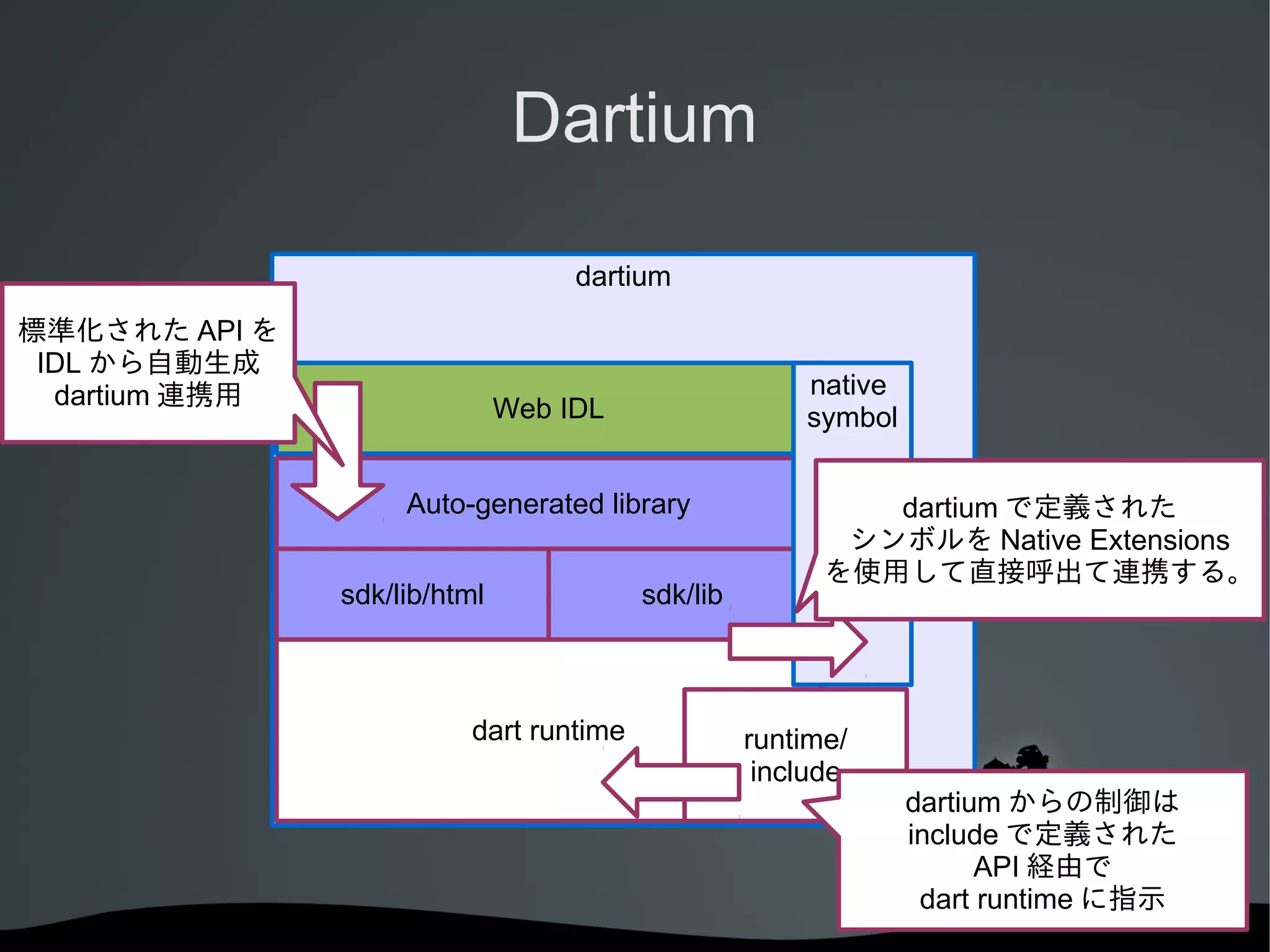 Dartium

dartium

標準化された API を IDL から自動生成 dartium 連携用

Web IDL

native symbol

Auto-generated library

dartium で定義された シンボルを Native Extensions を使用して直接呼出て連携する。

sdk/lib/html

sdk/lib

dart runtime

runtime/ include

dartium からの制御は include で定義された API 経由で dart runtime に指示